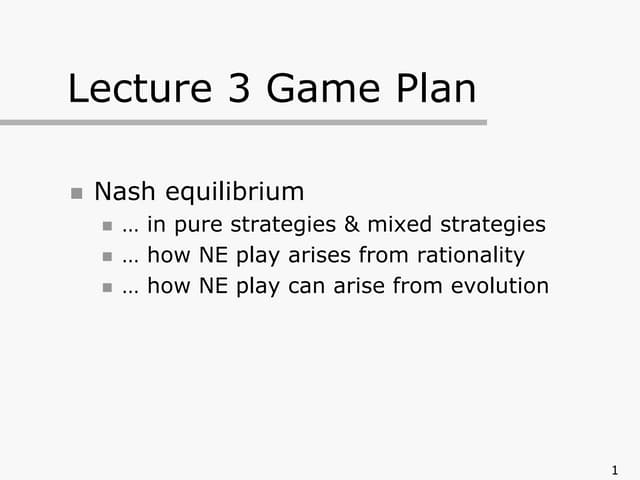 Lecture 3 Game Plan

Nash equilibrium
… in pure strategies & mixed strategies
… how NE play arises from rationality
… how NE play can arise from evolution

1